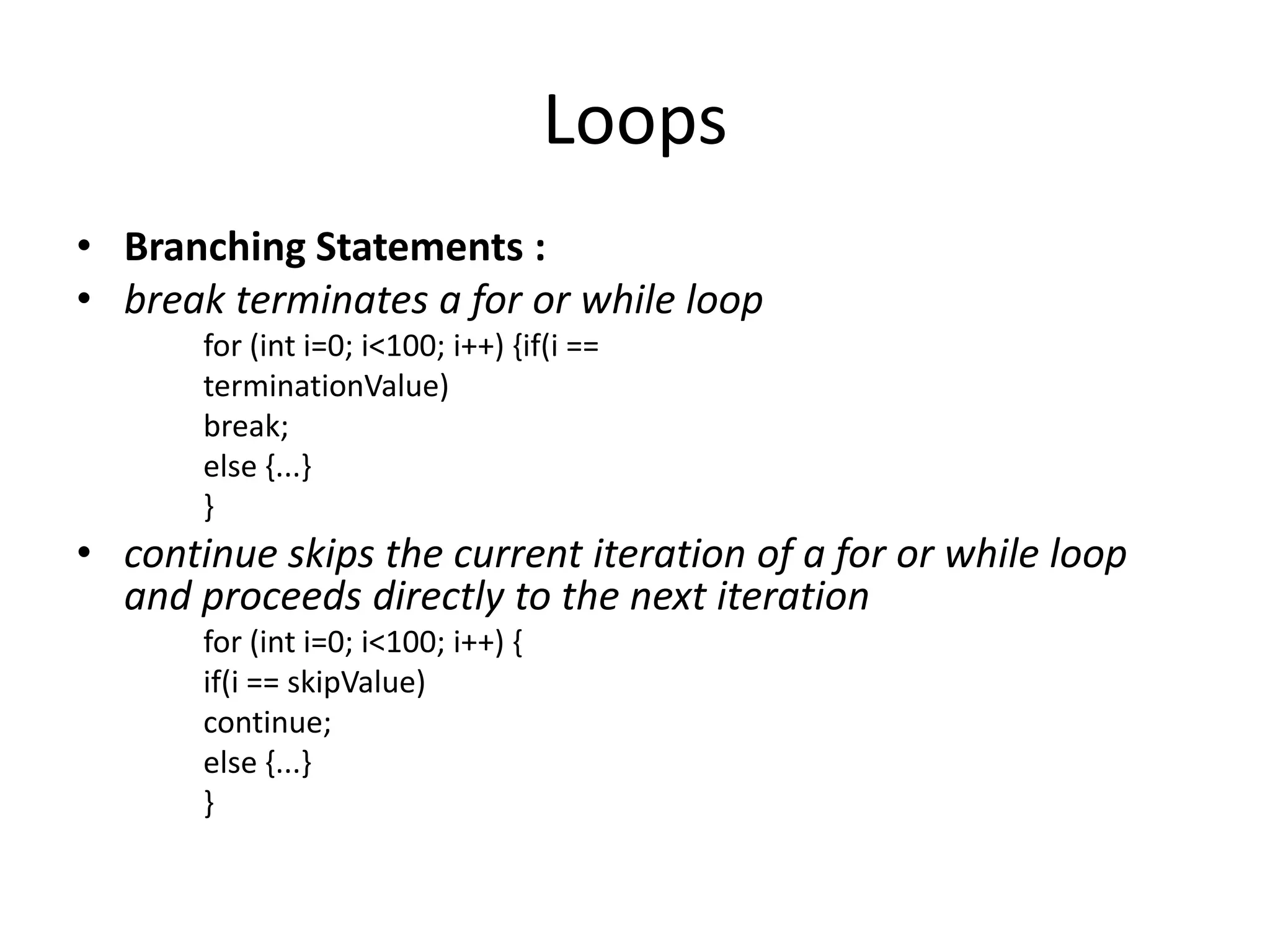 Loops

• Branching Statements :
• break terminates a for or while loop

for (int i=0; i<100; i++) {if(i == terminationValue)
break;
else {...}
}

• continue skips the current iteration of a for or while loop and proceeds directly to the next iteration

for (int i=0; i<100; i++) {
if(i == skipValue)
continue;
else {...}
}